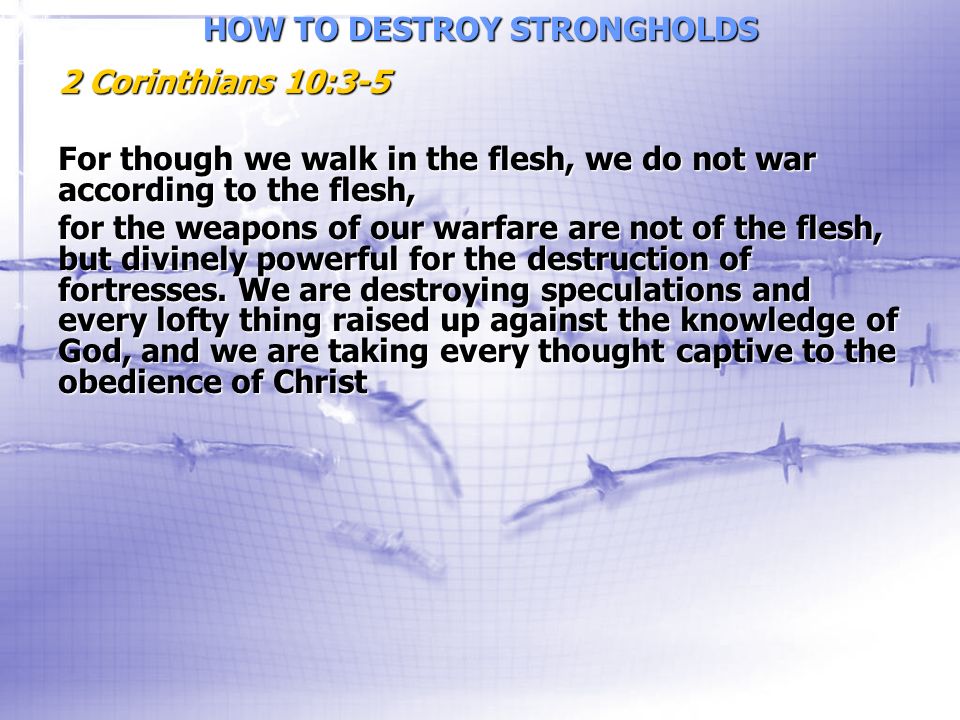 HOW TO DESTROY STRONGHOLDS

2 Corinthians 10:3-5

For though we walk in the flesh, we do not war according to the flesh,

for the weapons of our warfare are not of the flesh, but divinely powerful for the destruction of fortresses. We are destroying speculations and every lofty thing raised up against the knowledge of God, and we are taking every thought captive to the obedience of Christ